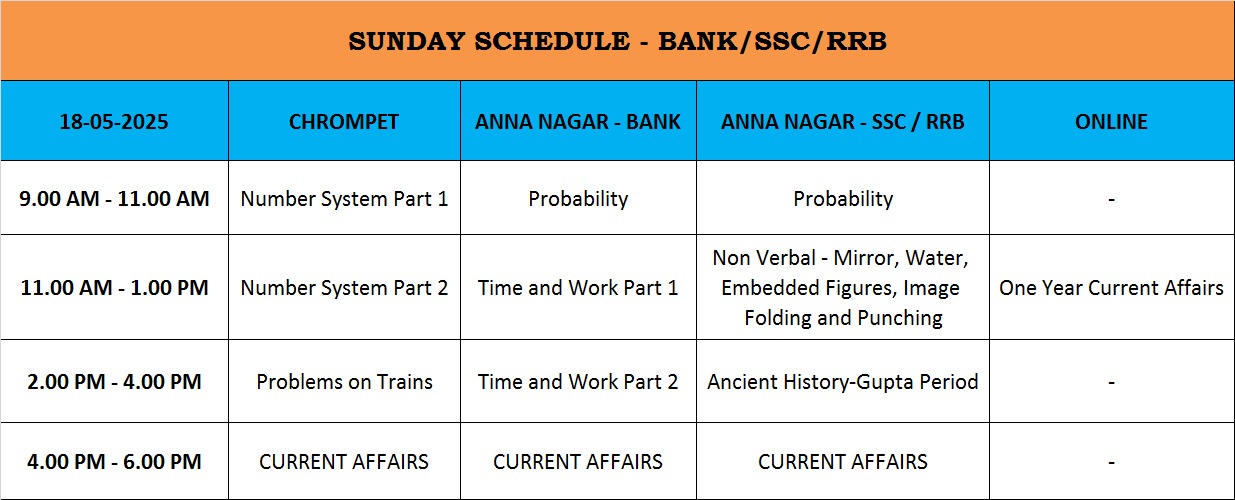 SUNDAY SCHEDULE - BANK/SSC/RRB

| 18-05-2025 | CHROMPET | ANNA NAGAR - BANK | ANNA NAGAR - SSC / RRB | ONLINE |
|---|---|---|---|---|
| 9.00 AM - 11.00 AM | Number System Part 1 | Probability | Probability | - |
| 11.00 AM - 1.00 PM | Number System Part 2 | Time and Work Part 1 | Non Verbal - Mirror, Water, Embedded Figures, Image Folding and Punching | One Year Current Affairs |
| 2.00 PM - 4.00 PM | Problems on Trains | Time and Work Part 2 | Ancient History-Gupta Period | - |
| 4.00 PM - 6.00 PM | CURRENT AFFAIRS | CURRENT AFFAIRS | CURRENT AFFAIRS | - |